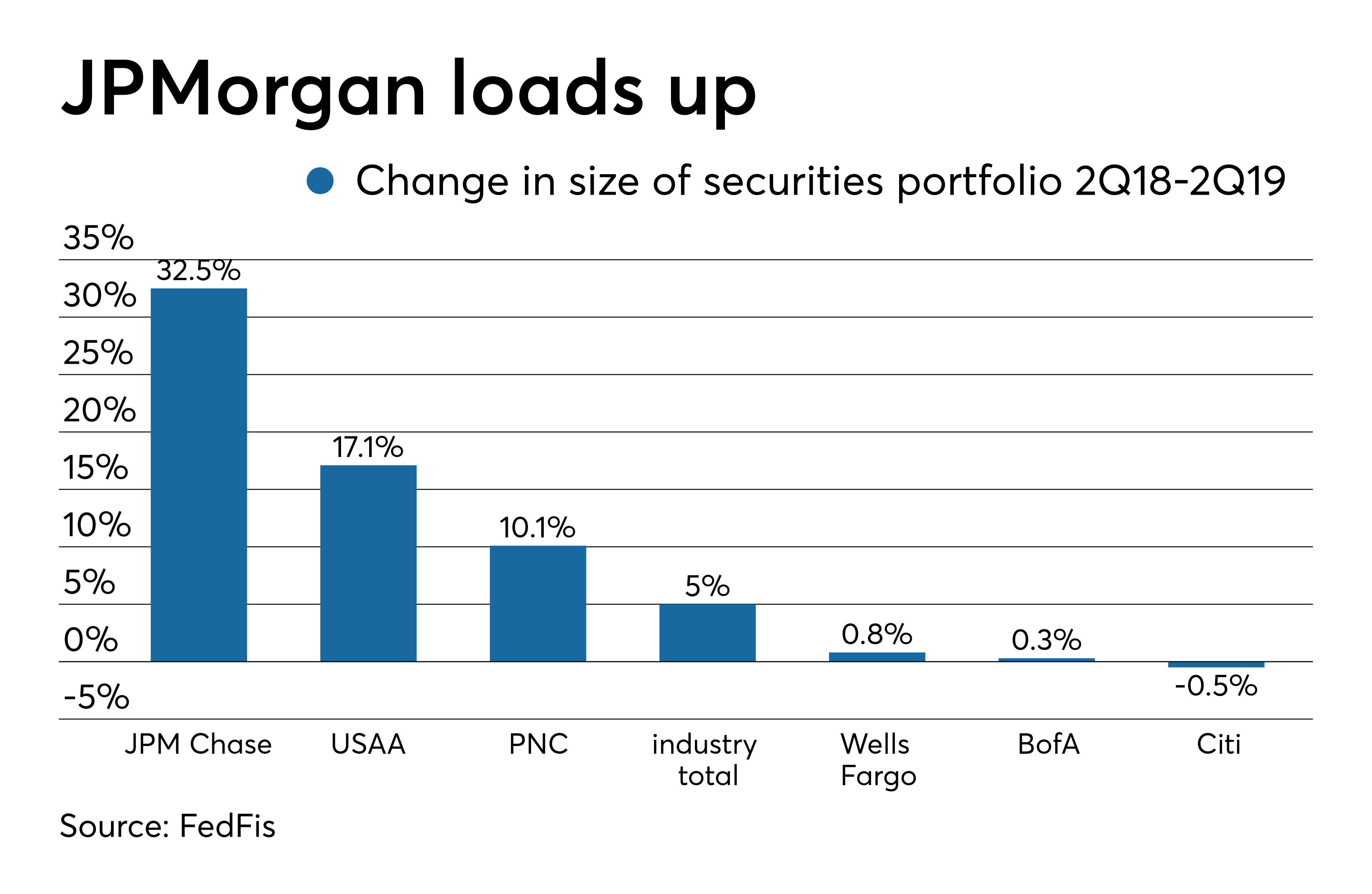 JPMorgan loads up

Change in size of securities portfolio 2Q18-2Q19

35%
30%
25%
20%
15%
10%
5%
0%
-5%

32.5%
17.1%
10.1%
5%
0.8%
0.3%
-0.5%

JPM Chase
USAA
PNC
industry total
Wells Fargo
BofA
Citi

Source: FedFis